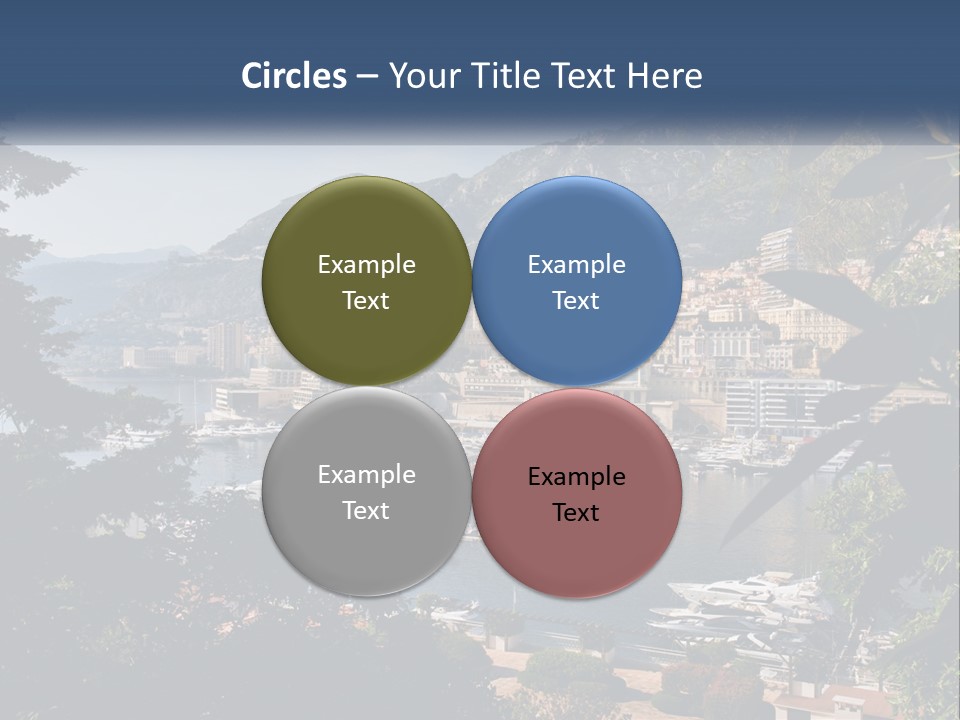 Circles – Your Title Text Here

Example Text

Example Text

Example Text

Example Text